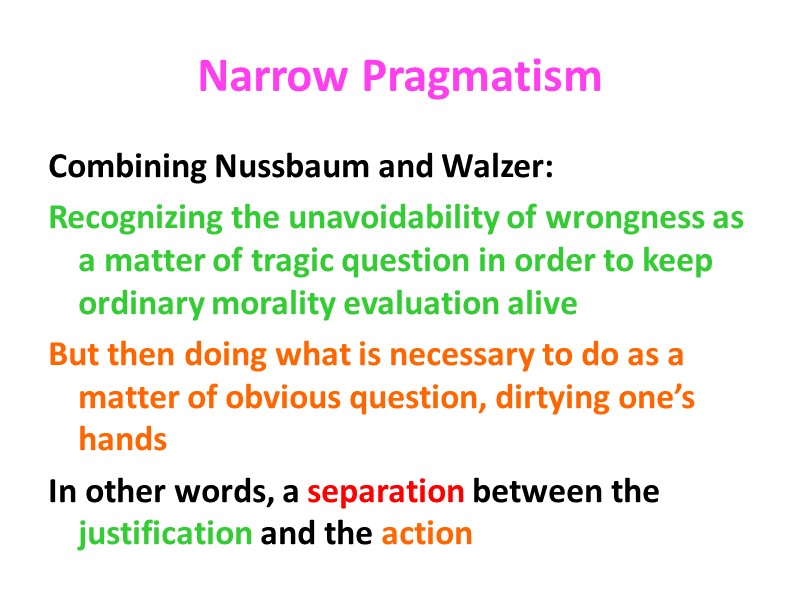 Narrow Pragmatism

Combining Nussbaum and Walzer:

Recognizing the unavoidability of wrongness as a matter of tragic question in order to keep ordinary morality evaluation alive

But then doing what is necessary to do as a matter of obvious question, dirtying one's hands

In other words, a separation between the justification and the action